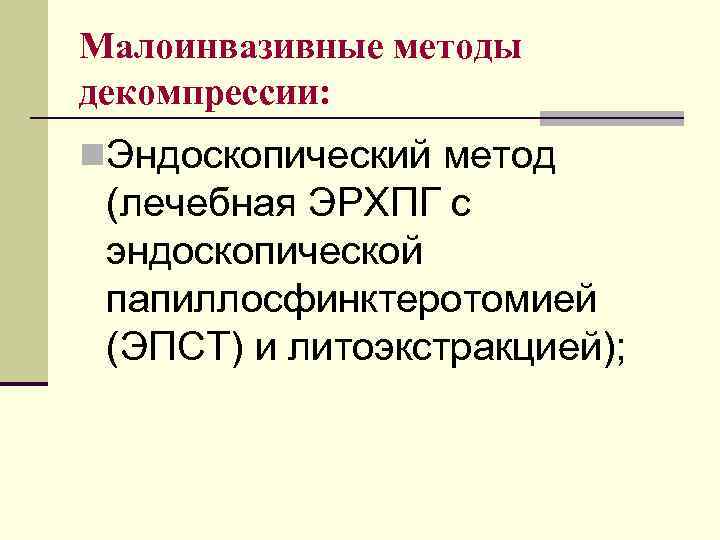 Малоинвазивные методы декомпрессии:

Эндоскопический метод (лечебная ЭРХПГ с эндоскопической папиллосфинктеротомией (ЭПСТ) и литоэкстракцией);